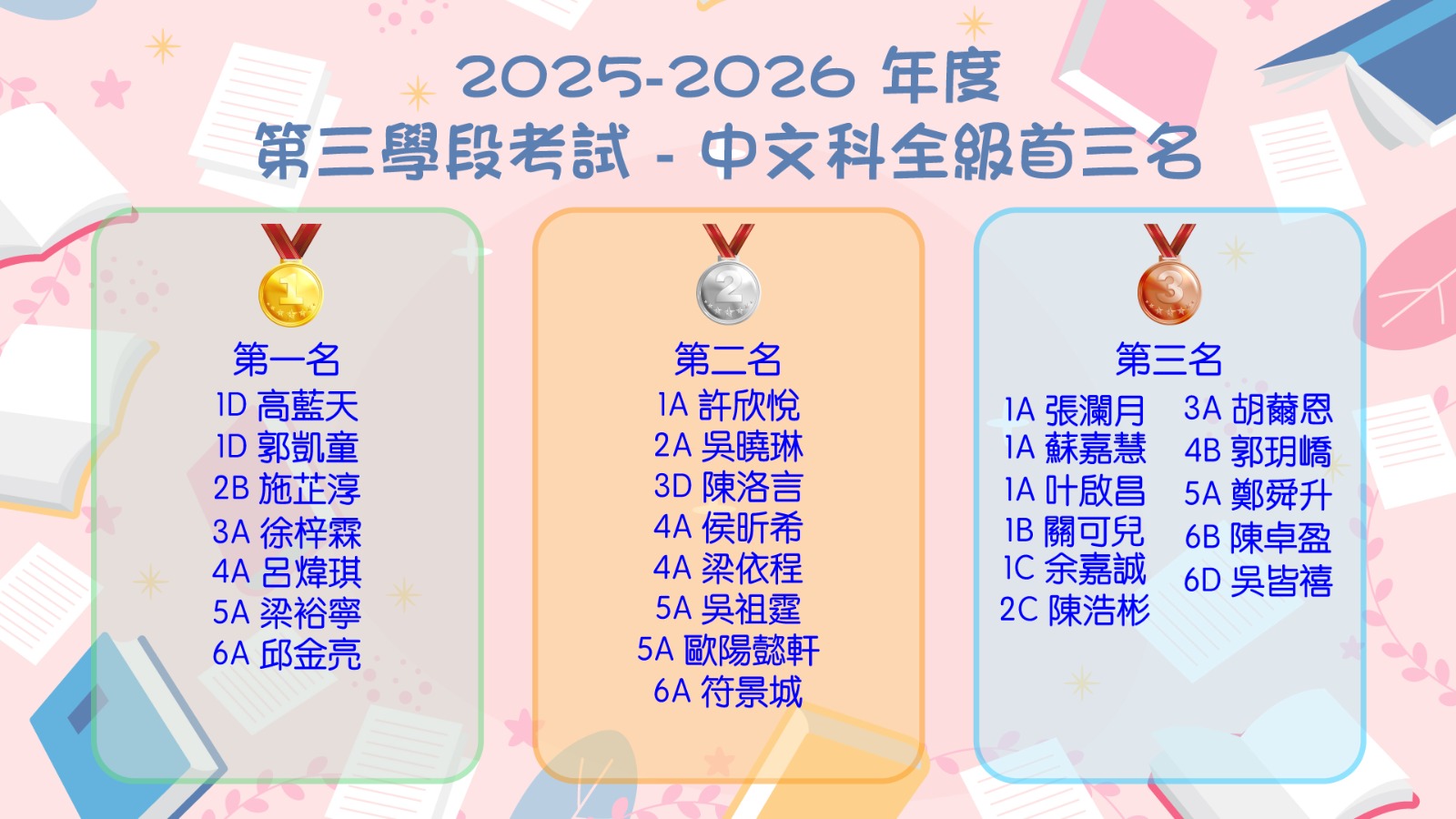 2025-2026 年度
第三學段考試 - 中文科全級首三名

1

第一名
1D 高藍天
1D 郭凱童
2B 施芷淳
3A 徐梓霖
4A 呂煒琪
5A 梁裕寧
6A 邱金亮

2

第二名
1A 許欣悅
2A 吳曉琳
3D 陳洛言
4A 侯昕希
4A 梁依程
5A 吳祖霆
5A 歐陽懿軒
6A 符景城

3

第三名
1A 張瀾月
1A 蘇嘉慧
1A 叶啟昌
1B 關可兒
1C 余嘉誠
2C 陳浩彬

3A 胡藹恩
4B 郭玥嶠
5A 鄭舜升
6B 陳卓盈
6D 吳皆禧